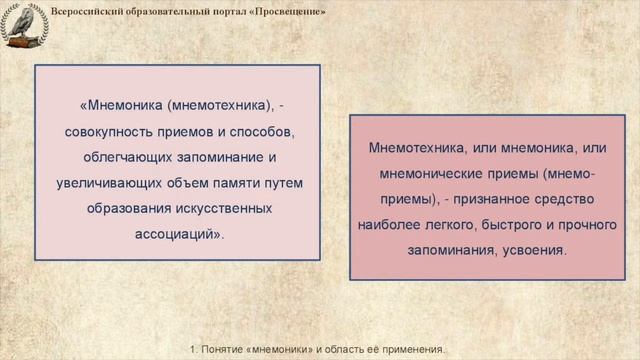 Всероссийский образовательный портал «Просвещение»

«Мнемоника (мнемотехника), - совокупность приемов и способов, облегчающих запоминание и увеличивающих объем памяти путем образования искусственных ассоциаций».

Мнемотехника, или мнемоника, или мнемонические приемы (мнемоприемы), - признанное средство наиболее легкого, быстрого и прочного запоминания, усвоения.

1. Понятие «мнемоники» и область её применения.